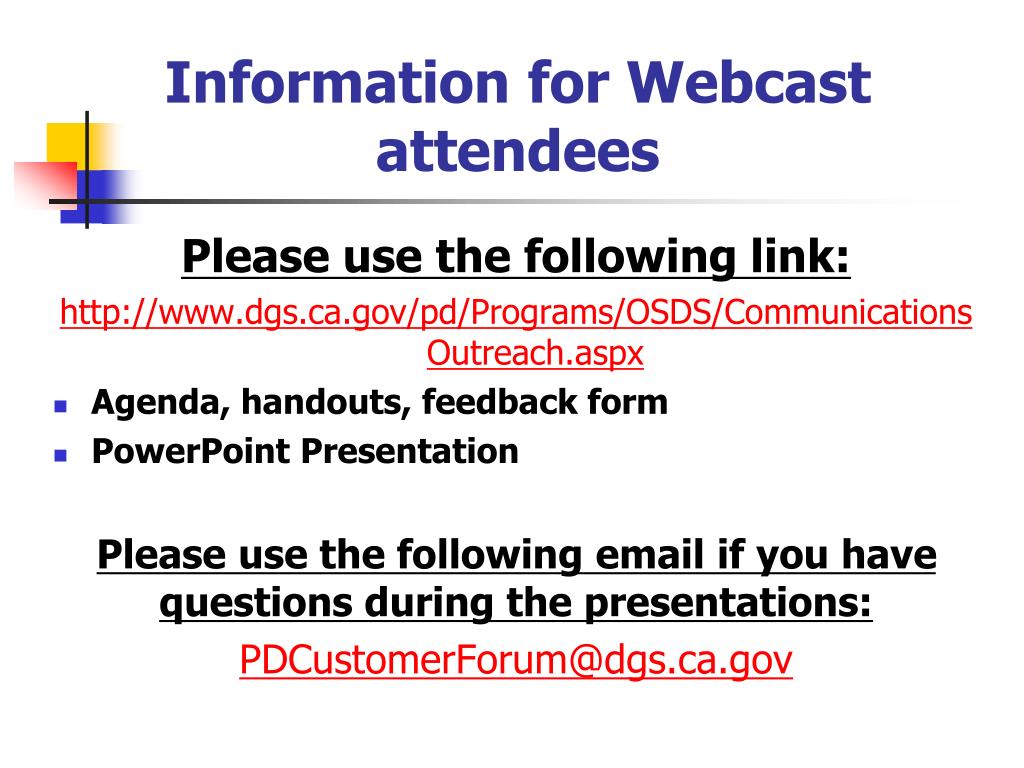 Information for Webcast attendees

Please use the following link:

http://www.dgs.ca.gov/pd/Programs/OSDS/CommunicationsOutreach.aspx

- Agenda, handouts, feedback form
- PowerPoint Presentation

Please use the following email if you have questions during the presentations:

PDCustomerForum@dgs.ca.gov